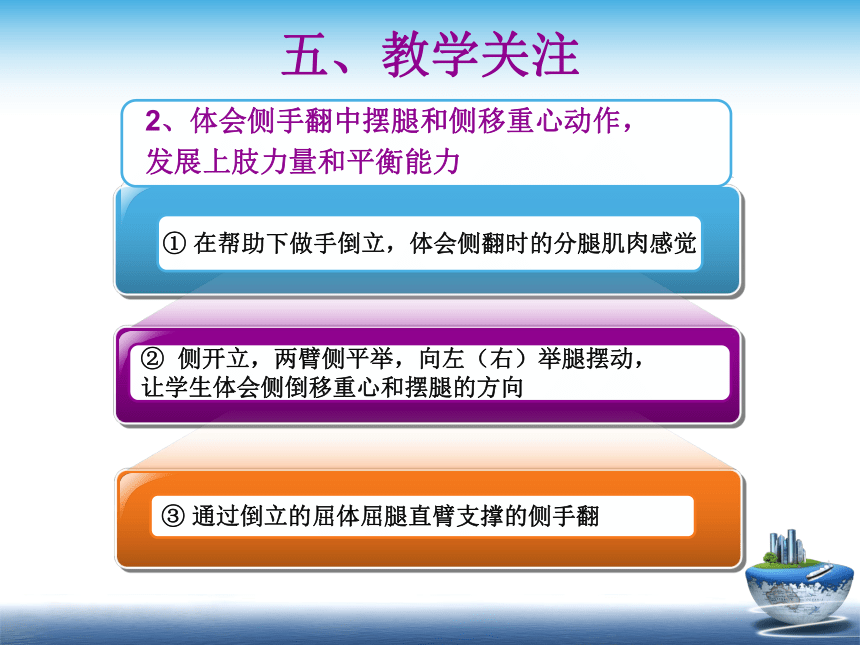 五、教学关注

2、体会侧手翻中摆腿和侧移重心动作，发展上肢力量和平衡能力

① 在帮助下做手倒立，体会侧翻时的分腿肌肉感觉

② 侧开立，两臂侧平举，向左（右）举腿摆动，让学生体会侧倒移重心和摆腿的方向

③ 通过倒立的屈体屈腿直臂支撑的侧手翻